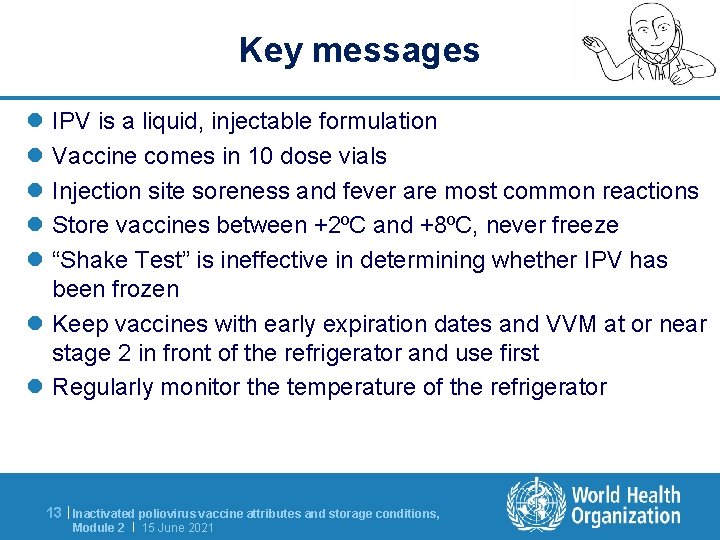 Key messages

- IPV is a liquid, injectable formulation
- Vaccine comes in 10 dose vials
- Injection site soreness and fever are most common reactions
- Store vaccines between +2ºC and +8ºC, never freeze
- “Shake Test” is ineffective in determining whether IPV has been frozen
- Keep vaccines with early expiration dates and VVM at or near stage 2 in front of the refrigerator and use first
- Regularly monitor the temperature of the refrigerator

13 | Inactivated poliovirus vaccine attributes and storage conditions, Module 2 | 15 June 2021

World Health Organization